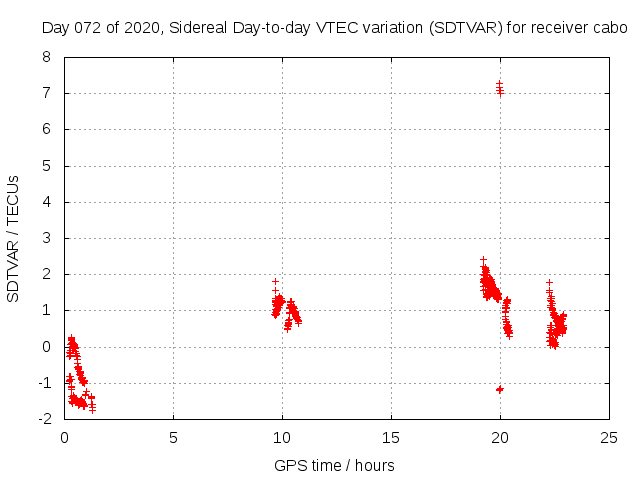 Day 072 of 2020, Sidereal Day-to-day VTEC variation (SDTVAR) for receiver cabo

SDTVAR / TECUs

8
7
6
5
4
3
2
1
0
-1
-2

0
5
10
15
20
25

GPS time / hours